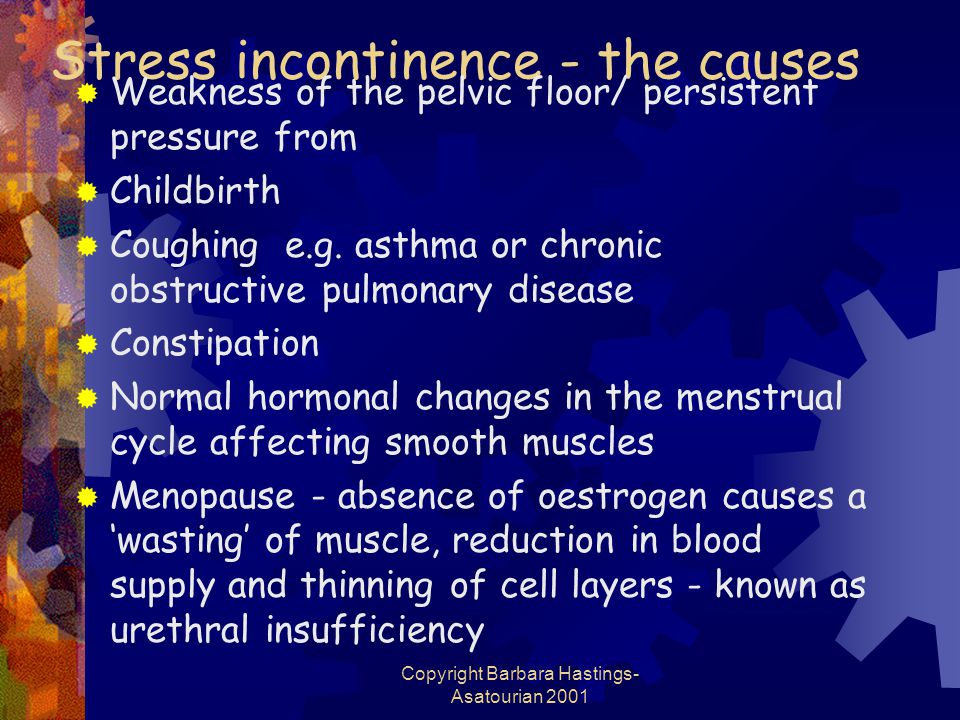 Stress incontinence - the causes

Weakness of the pelvic floor/ persistent pressure from

Childbirth

Coughing e.g. asthma or chronic obstructive pulmonary disease

Constipation

Normal hormonal changes in the menstrual cycle affecting smooth muscles

Menopause - absence of oestrogen causes a ‘wasting’ of muscle, reduction in blood supply and thinning of cell layers - known as urethral insufficiency

Copyright Barbara Hastings-Asatourian 2001